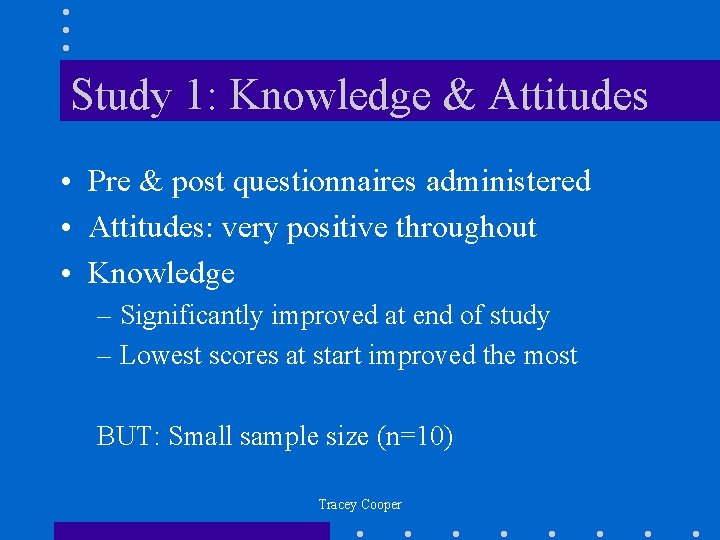 Study 1: Knowledge & Attitudes

• Pre & post questionnaires administered
• Attitudes: very positive throughout
• Knowledge
– Significantly improved at end of study
– Lowest scores at start improved the most

BUT: Small sample size (n=10)

Tracey Cooper